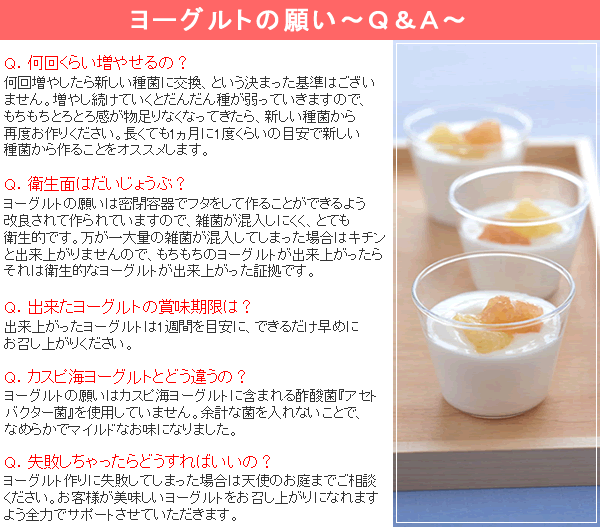 ヨーグルトの願い～Q＆A～

Q. 何回くらい増やせるの？
何回増やしたら新しい種菌に交換、という決まった基準はございません。増やし続けていくとだんだん種が弱っていきますので、もちもちとろとろ感が物足りなくなってきたら、新しい種菌から再度お作りください。長くても1ヵ月に1度くらいの目安で新しい種菌から作ることをオススメします。

Q. 衛生面はだいじょうぶ？
ヨーグルトの願いは密閉容器でフタをして作ることができるよう改良されて作られていますので、雑菌が混入しにくく、とても衛生的です。万が一大量の雑菌が混入してしまった場合はキチンと出来上がりませんので、もちもちのヨーグルトが出来上がったらそれは衛生的なヨーグルトが出来上がった証拠です。

Q. 出来たヨーグルトの賞味期限は？
出来上がったヨーグルトは1週間を目安に、できるだけ早めにお召し上がりください。

Q. カスピ海ヨーグルトとどう違うの？
ヨーグルトの願いはカスピ海ヨーグルトに含まれる酢酸菌『アセトバクター菌』を使用していません。余計な菌を入れないことで、なめらかでマイルドなお味になりました。

Q. 失敗しちゃったらどうすればいいの？
ヨーグルト作りに失敗してしまった場合は天使のお庭までご相談ください。お客様が美味しいヨーグルトをお召し上がりになれますよう全力でサポートさせていただきます。